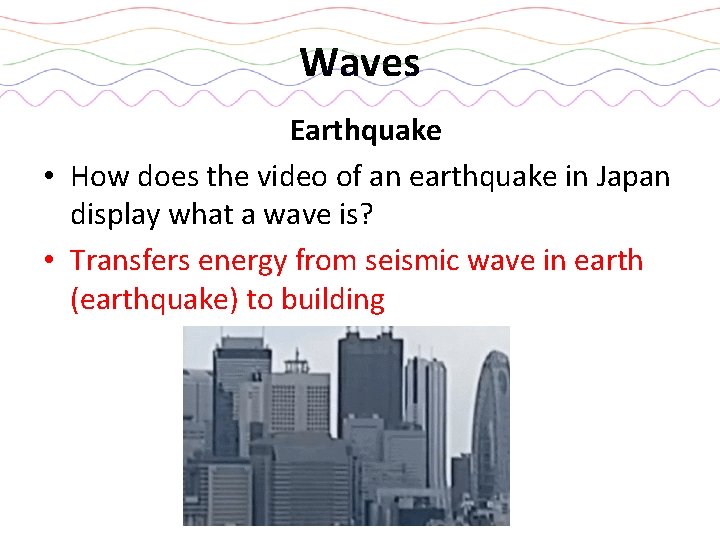 Waves

Earthquake

• How does the video of an earthquake in Japan display what a wave is?

• Transfers energy from seismic wave in earth (earthquake) to building